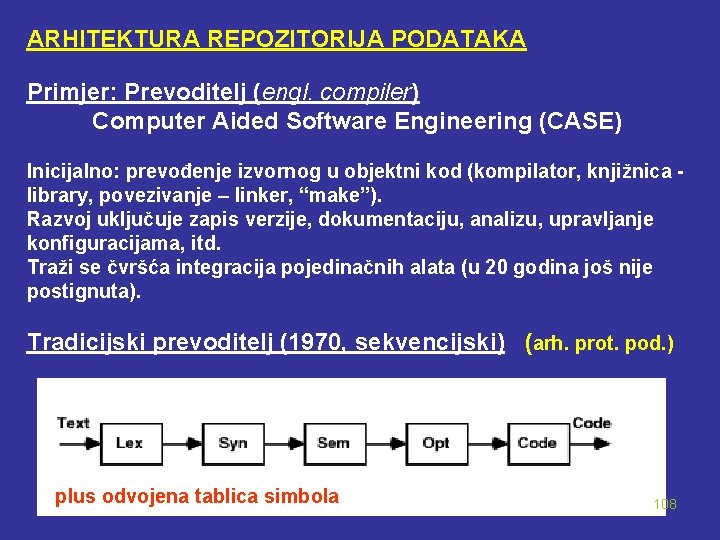 ARHITEKTURA REPOZITORIJA PODATAKA

Primjer: Prevoditelj (engl. compiler)
Computer Aided Software Engineering (CASE)

Inicijalno: prevođenje izvornog u objektni kod (kompilator, knjižnica - library, povezivanje – linker, “make”).
Razvoj uključuje zapis verzije, dokumentaciju, analizu, upravljanje konfiguracijama, itd.
Traži se čvršća integracija pojedinačnih alata (u 20 godina još nije postignuta).

Tradicijski prevoditelj (1970, sekvencijski) (arh. prot. pod.)

Text
Lex
Syn
Sem
Opt
Code
Code

plus odvojena tablica simbola

108